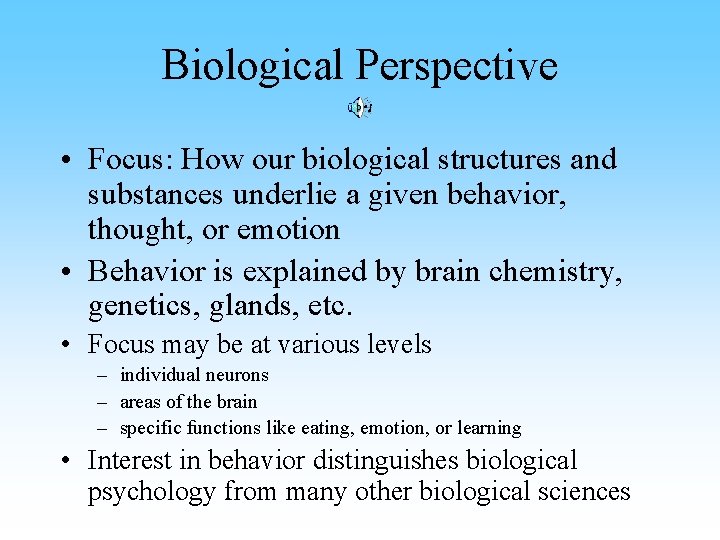 Biological Perspective

• Focus: How our biological structures and substances underlie a given behavior, thought, or emotion

• Behavior is explained by brain chemistry, genetics, glands, etc.

• Focus may be at various levels
– individual neurons
– areas of the brain
– specific functions like eating, emotion, or learning

• Interest in behavior distinguishes biological psychology from many other biological sciences